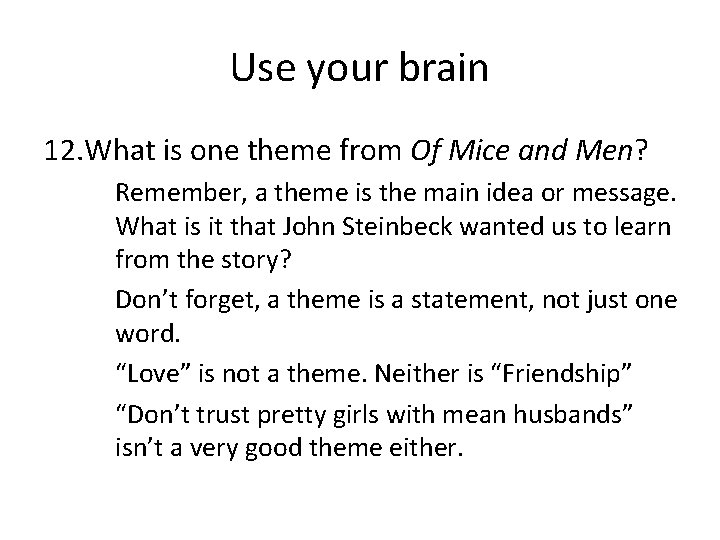 Use your brain

12.What is one theme from Of Mice and Men?

Remember, a theme is the main idea or message. What is it that John Steinbeck wanted us to learn from the story?

Don't forget, a theme is a statement, not just one word.

"Love" is not a theme. Neither is "Friendship"

"Don't trust pretty girls with mean husbands" isn't a very good theme either.